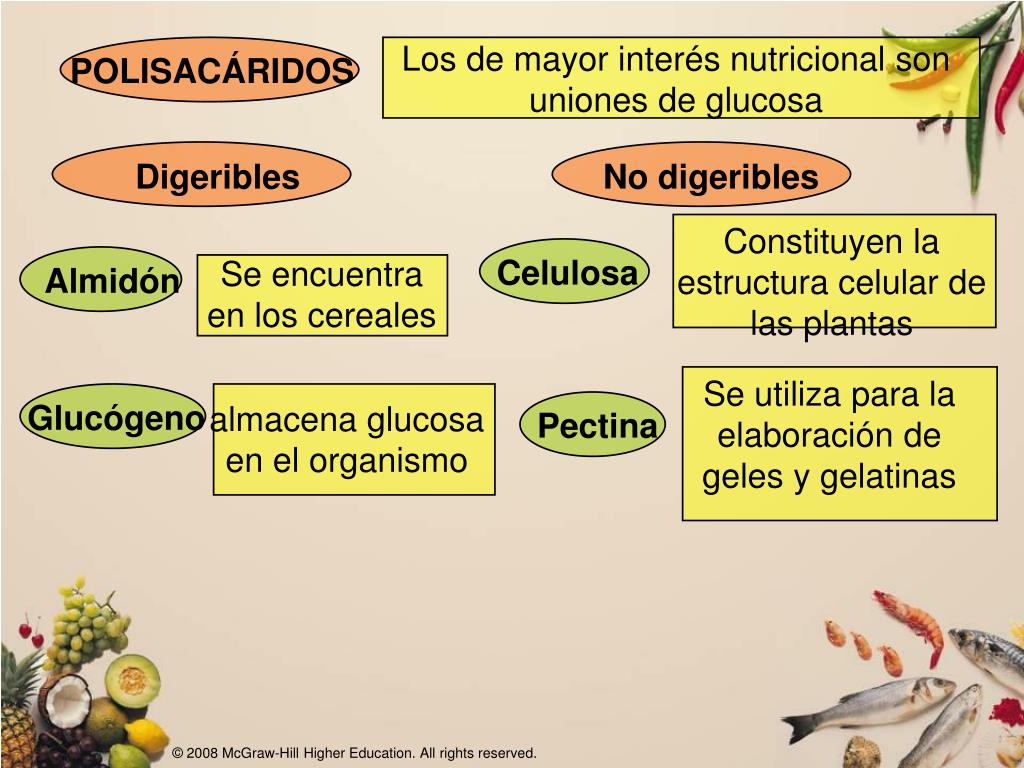 POLISACÁRIDOS

Los de mayor interés nutricional son uniones de glucosa

Digeribles

No digeribles

Almidón

Se encuentra en los cereales

Celulosa

Constituyen la estructura celular de las plantas

Glucógeno

almacena glucosa en el organismo

Pectina

Se utiliza para la elaboración de geles y gelatinas

© 2008 McGraw-Hill Higher Education. All rights reserved.